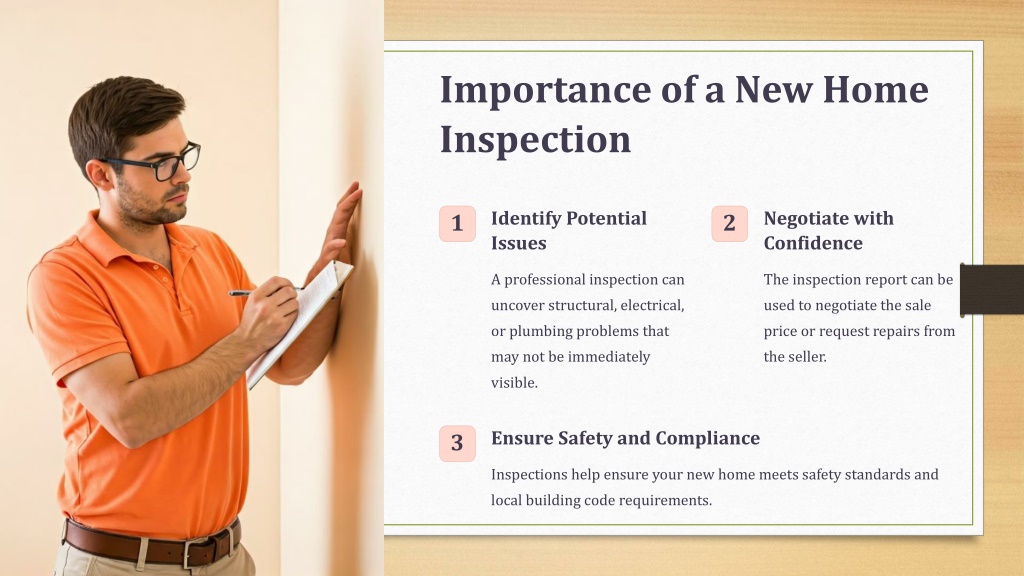 Importance of a New Home Inspection

1

Identify Potential Issues

A professional inspection can uncover structural, electrical, or plumbing problems that may not be immediately visible.

2

Negotiate with Confidence

The inspection report can be used to negotiate the sale price or request repairs from the seller.

3

Ensure Safety and Compliance

Inspections help ensure your new home meets safety standards and local building code requirements.